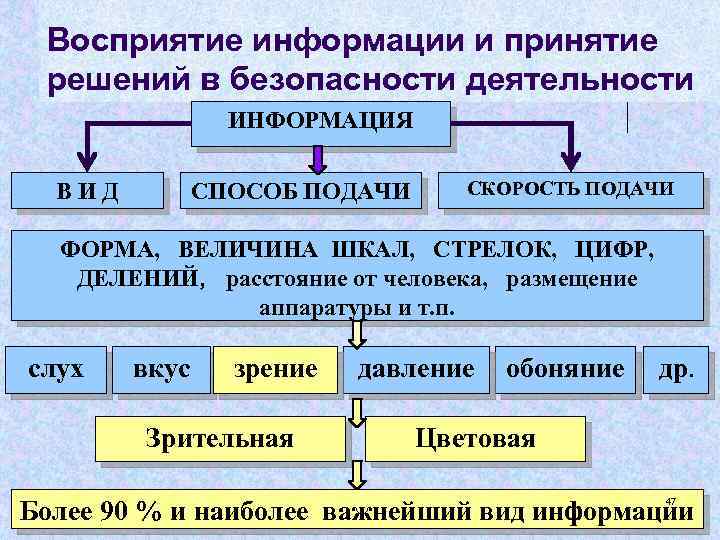 Восприятие информации и принятие решений в безопасности деятельности

ИНФОРМАЦИЯ

В И Д

СПОСОБ ПОДАЧИ

СКОРОСТЬ ПОДАЧИ

ФОРМА, ВЕЛИЧИНА ШКАЛ, СТРЕЛОК, ЦИФР, ДЕЛЕНИЙ, расстояние от человека, размещение аппаратуры и т.п.

слух

вкус

зрение

давление

обоняние

др.

Зрительная

Цветовая

Более 90 % и наиболее важнейший вид информации

47